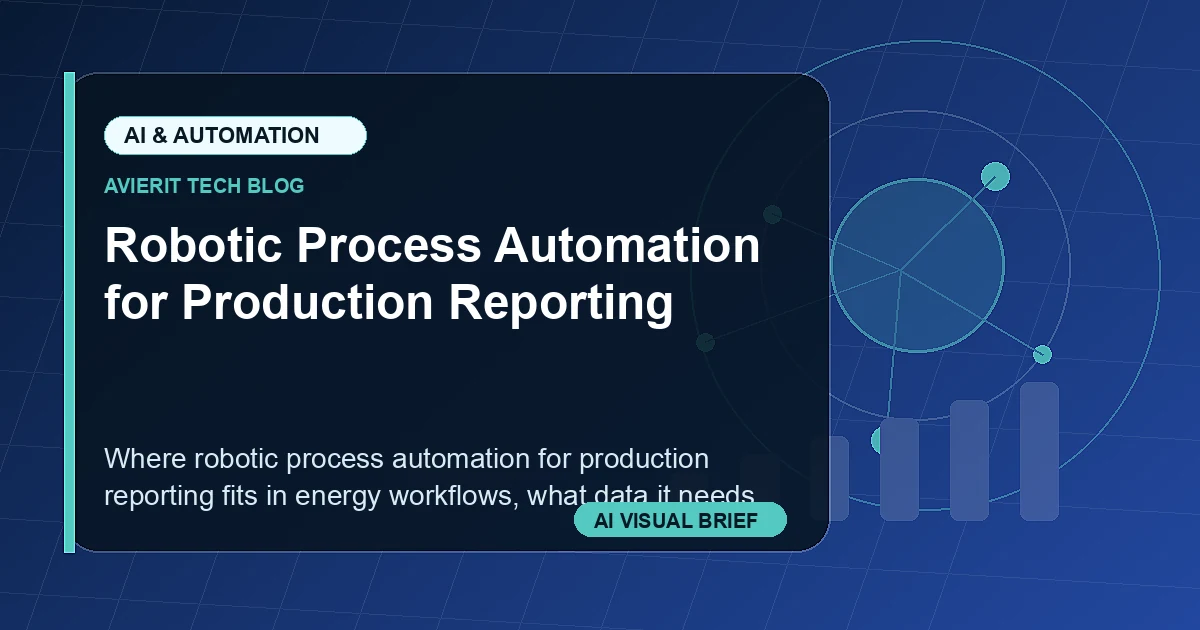 AI & AUTOMATION

AVIERIT TECH BLOG

Robotic Process Automation for Production Reporting

Where robotic process automation for production reporting fits in energy workflows, what data it needs

AI VISUAL BRIEF